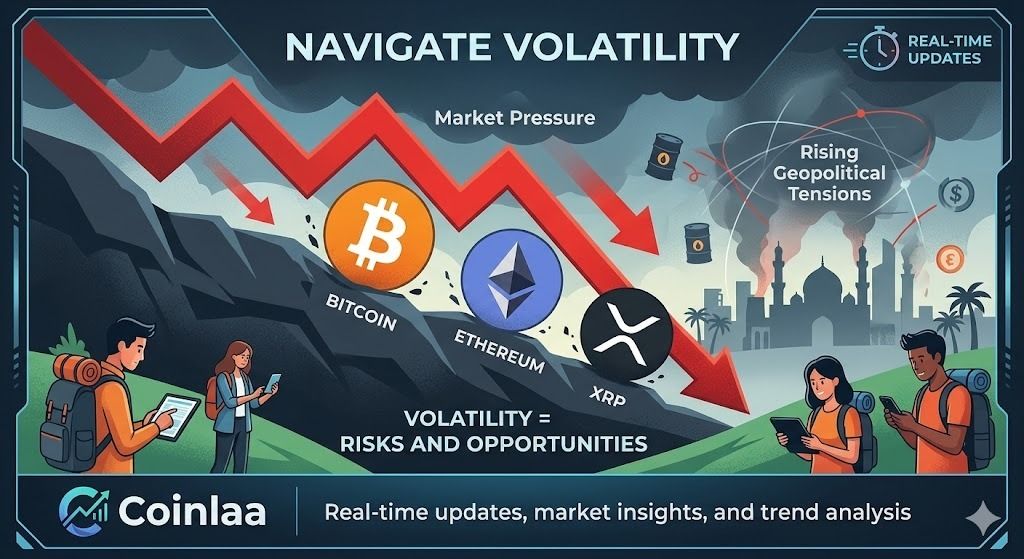 NAVIGATE VOLATILITY

REAL-TIME UPDATES

Market Pressure

Rising Geopolitical Tensions

BITCOIN

ETHEREUM

XRP

VOLATILITY = RISKS AND OPPORTUNITIES

Coinlaa

Real-time updates, market insights, and trend analysis